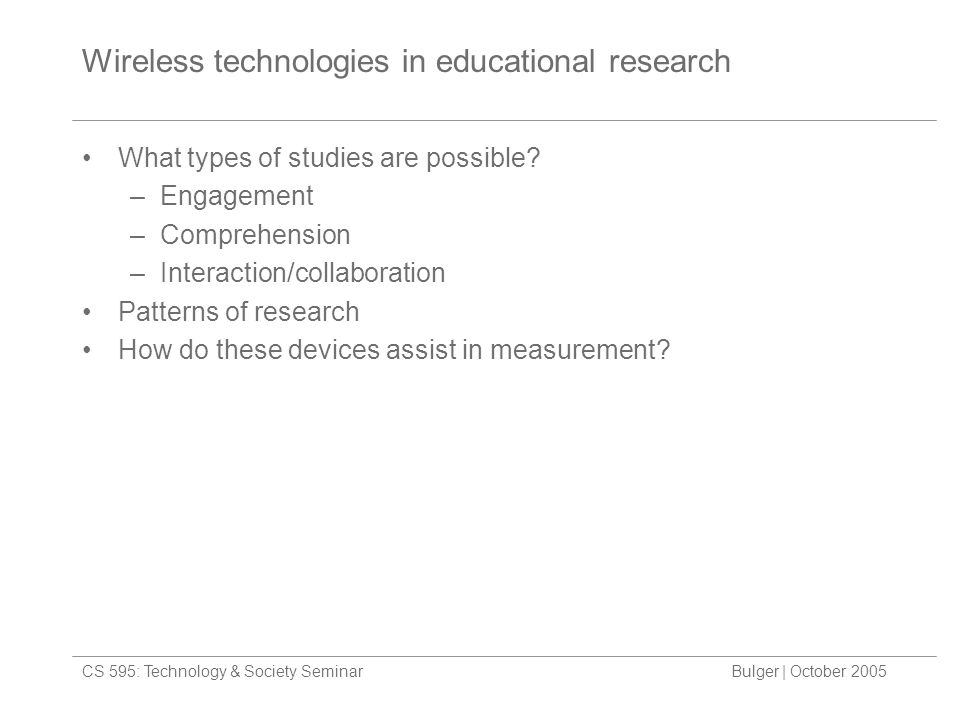 Wireless technologies in educational research

• What types of studies are possible?
  – Engagement
  – Comprehension
  – Interaction/collaboration
• Patterns of research
• How do these devices assist in measurement?

CS 595: Technology & Society Seminar

Bulger | October 2005